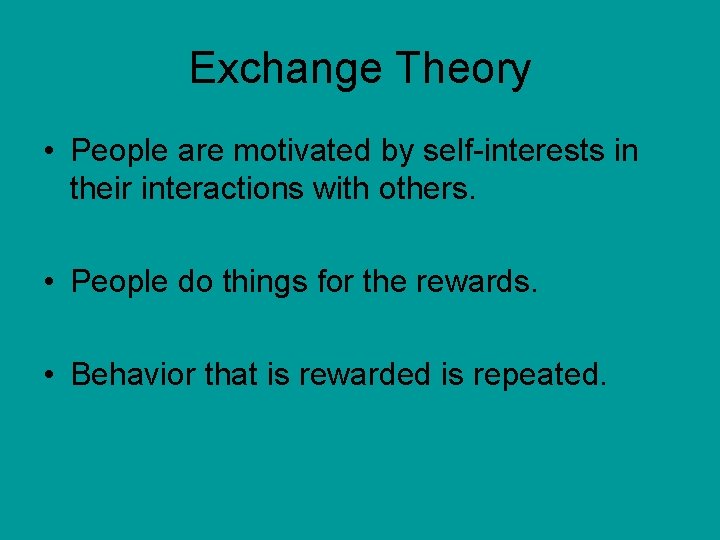 Exchange Theory

• People are motivated by self-interests in their interactions with others.

• People do things for the rewards.

• Behavior that is rewarded is repeated.